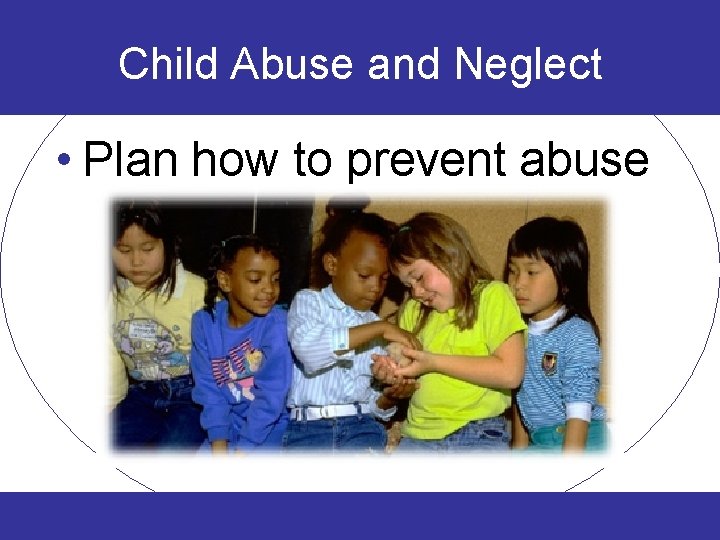 Child Abuse and Neglect

• Plan how to prevent abuse